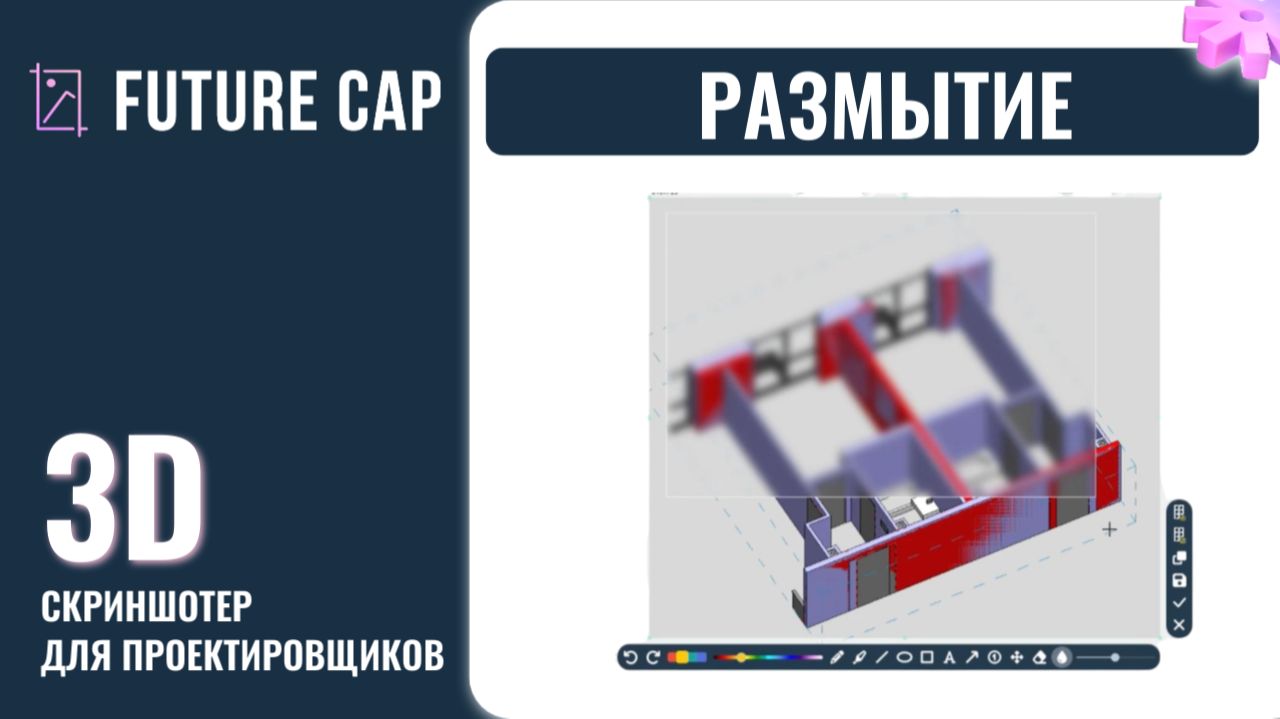 FUTURE CAP

РАЗМЫТИЕ

3D

СКРИНШОТЕР ДЛЯ ПРОЕКТИРОВЩИКОВ